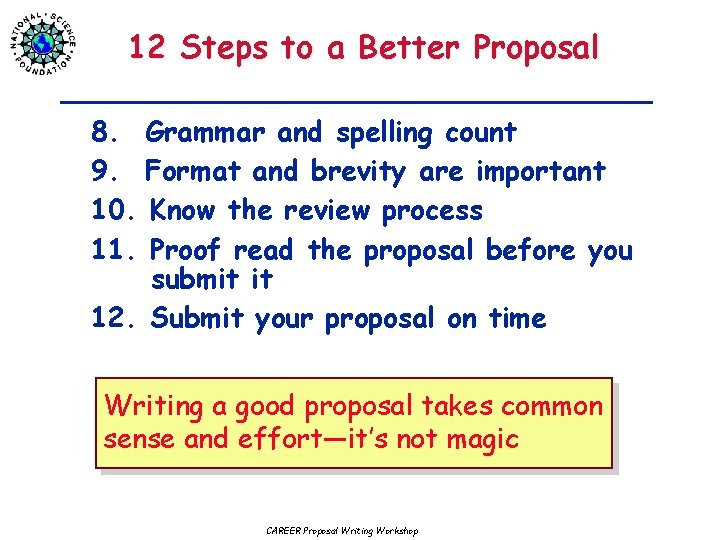 NATIONAL SCIENCE FOUNDATION

12 Steps to a Better Proposal

8. Grammar and spelling count
9. Format and brevity are important
10. Know the review process
11. Proof read the proposal before you submit it
12. Submit your proposal on time

Writing a good proposal takes common sense and effort—it's not magic

CAREER Proposal Writing Workshop